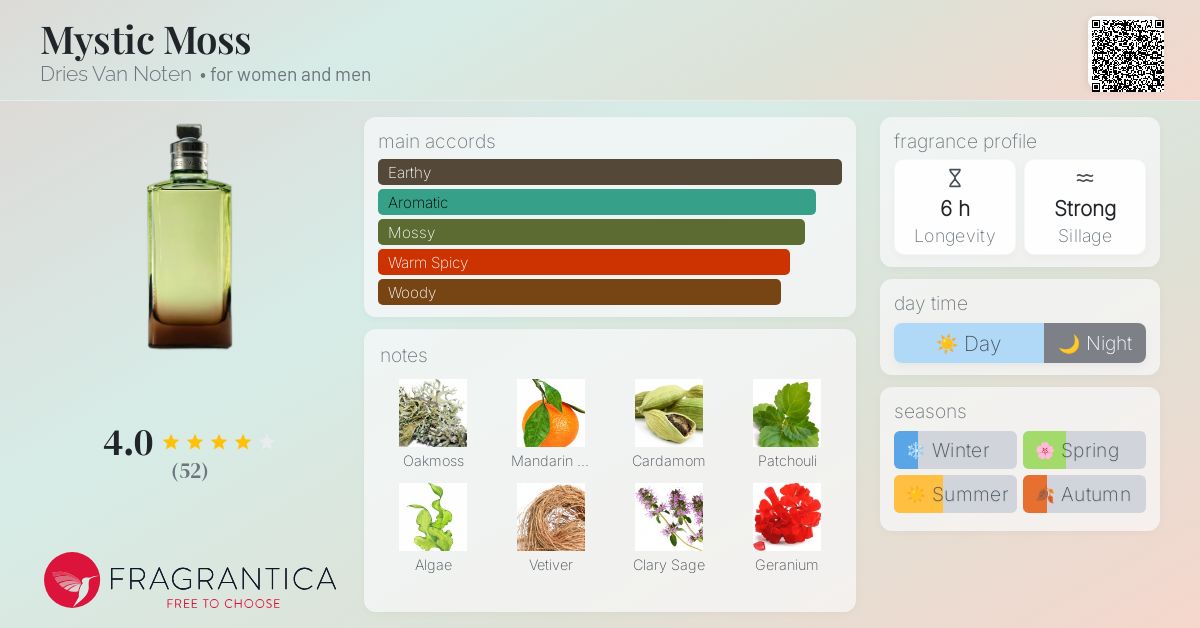 Mystic Moss
Dries Van Noten • for women and men

4.0
(52)

FRAGRANTICA
FREE TO CHOOSE

main accords
Earthy
Aromatic
Mossy
Warm Spicy
Woody

notes
Oakmoss
Mandarin ...
Cardamom
Patchouli
Algae
Vetiver
Clary Sage
Geranium

fragrance profile
6 h
Longevity
Strong
Sillage

day time
Day
Night

seasons
Winter
Spring
Summer
Autumn